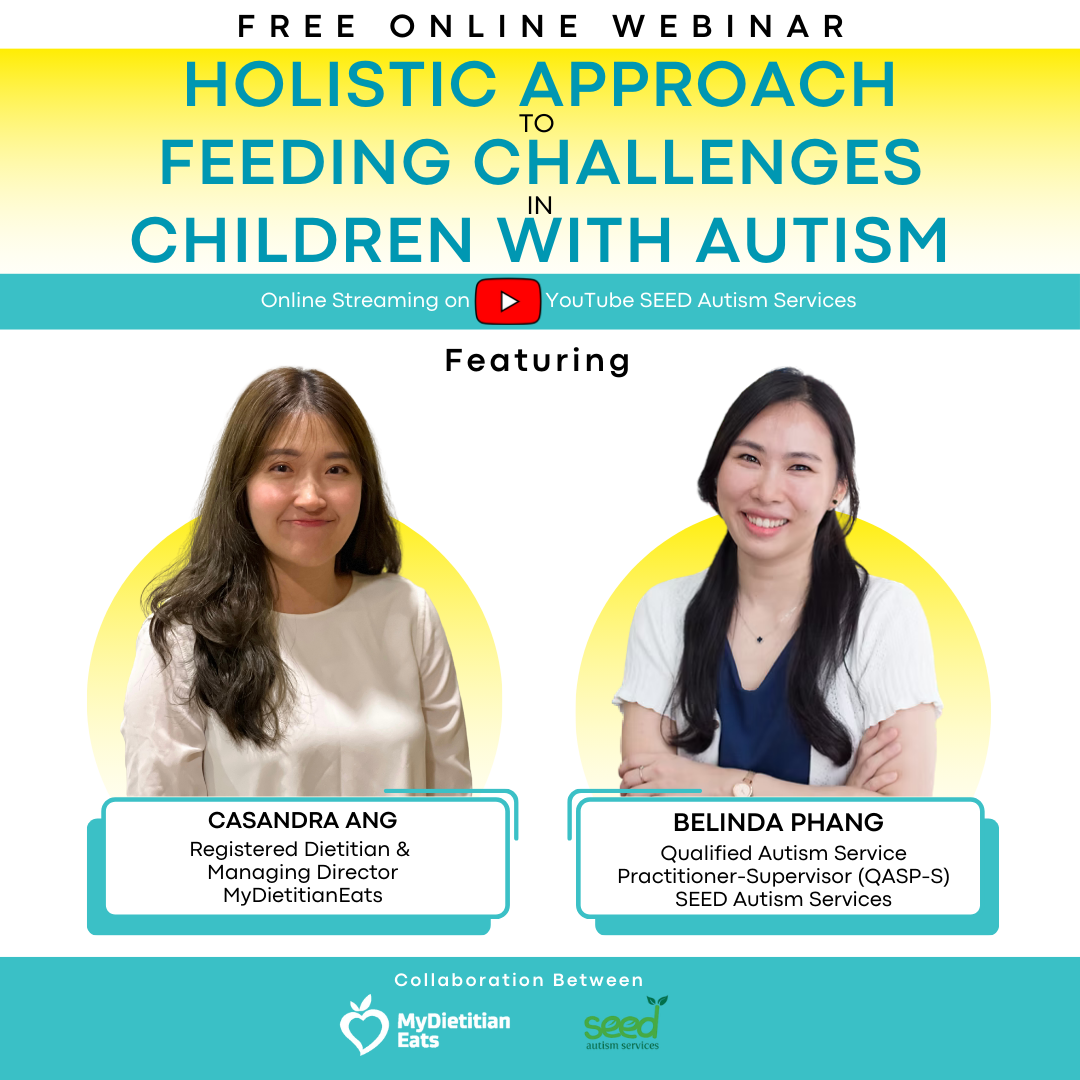 FREE ONLINE WEBINAR

HOLISTIC APPROACH TO FEEDING CHALLENGES IN CHILDREN WITH AUTISM

Online Streaming on YouTube SEED Autism Services

Featuring

CASANDRA ANG
Registered Dietitian & Managing Director MyDietitianEats

BELINDA PHANG
Qualified Autism Service Practitioner-Supervisor (QASP-S) SEED Autism Services

Collaboration Between

MyDietitian Eats

seed autism services